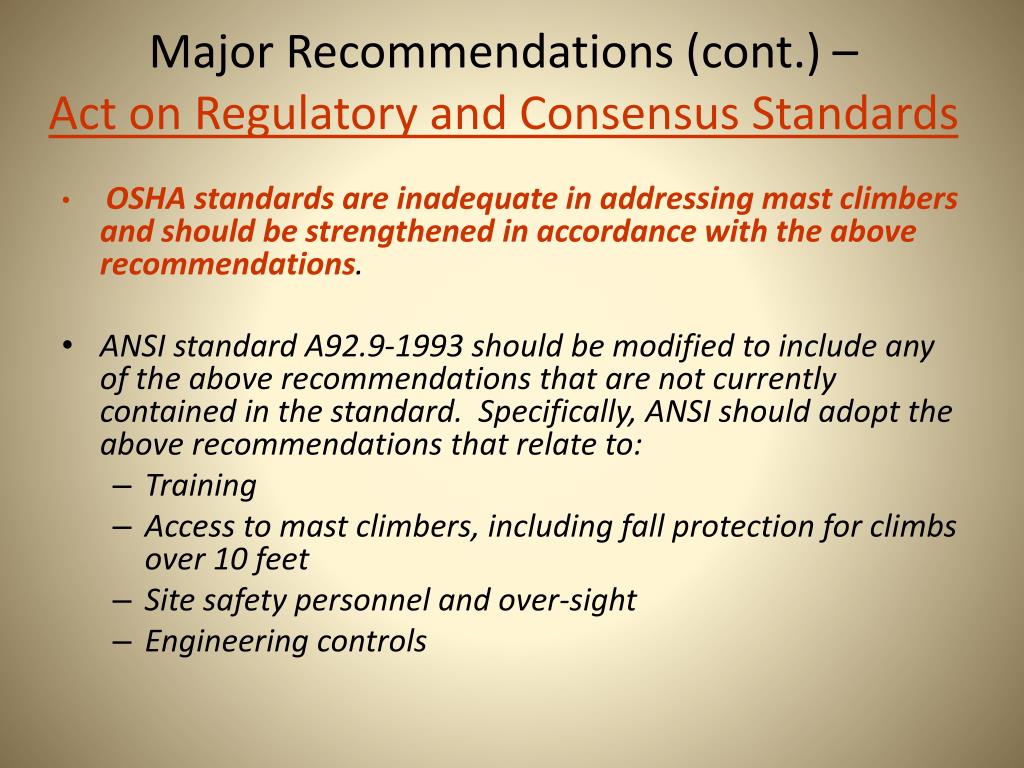 Major Recommendations (cont.) –
Act on Regulatory and Consensus Standards

• OSHA standards are inadequate in addressing mast climbers and should be strengthened in accordance with the above recommendations.

• ANSI standard A92.9-1993 should be modified to include any of the above recommendations that are not currently contained in the standard. Specifically, ANSI should adopt the above recommendations that relate to:
– Training
– Access to mast climbers, including fall protection for climbs over 10 feet
– Site safety personnel and over-sight
– Engineering controls